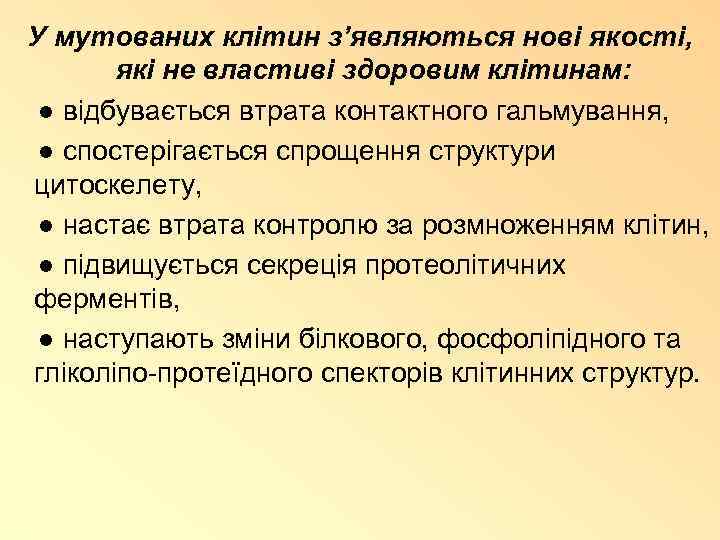 У мутованих клітин з’являються нові якості, які не властиві здоровим клітинам:

● відбувається втрата контактного гальмування,

● спостерігається спрощення структури цитоскелету,

● настає втрата контролю за розмноженням клітин,

● підвищується секреція протеолітичних ферментів,

● наступають зміни білкового, фосфоліпідного та гліколіпо-протеїдного спекторів клітинних структур.